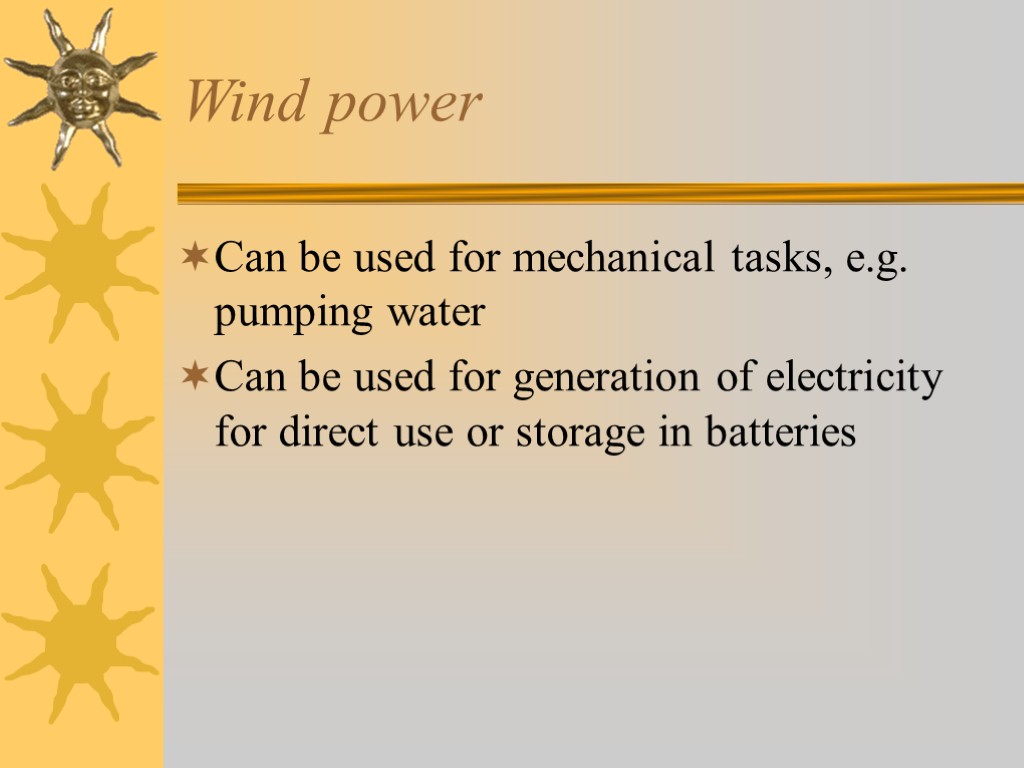 Wind power

Can be used for mechanical tasks, e.g. pumping water

Can be used for generation of electricity for direct use or storage in batteries